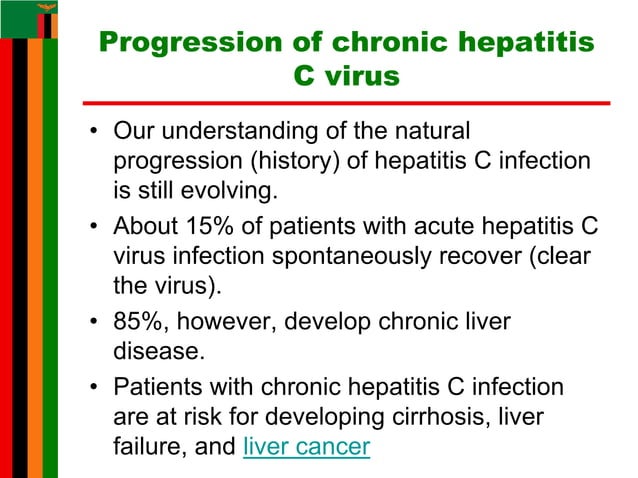 Progression of chronic hepatitis C virus

• Our understanding of the natural progression (history) of hepatitis C infection is still evolving.

• About 15% of patients with acute hepatitis C virus infection spontaneously recover (clear the virus).

• 85%, however, develop chronic liver disease.

• Patients with chronic hepatitis C infection are at risk for developing cirrhosis, liver failure, and liver cancer